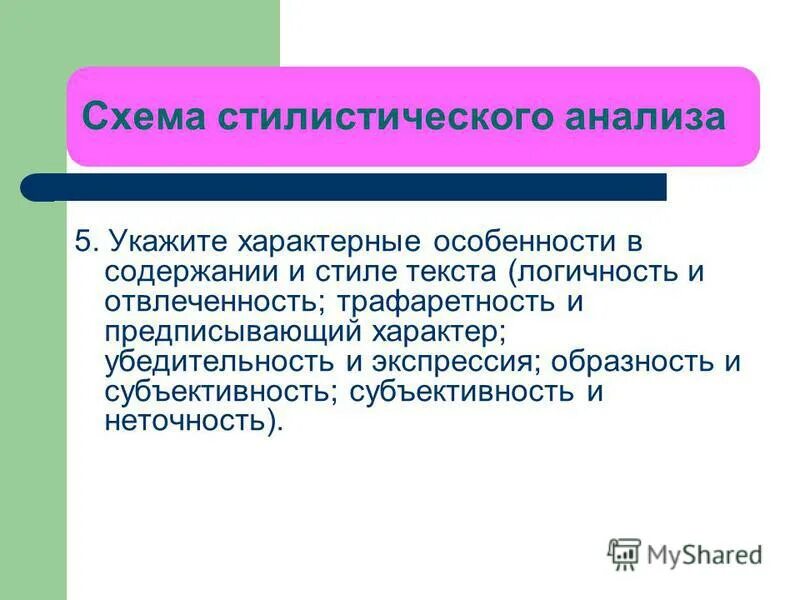 Схема стилистического анализа

5. Укажите характерные особенности в содержании и стиле текста (логичность и отвлеченность; трафаретность и предписывающий характер; убедительность и экспрессия; образность и субъективность; субъективность и неточность).

MyShared